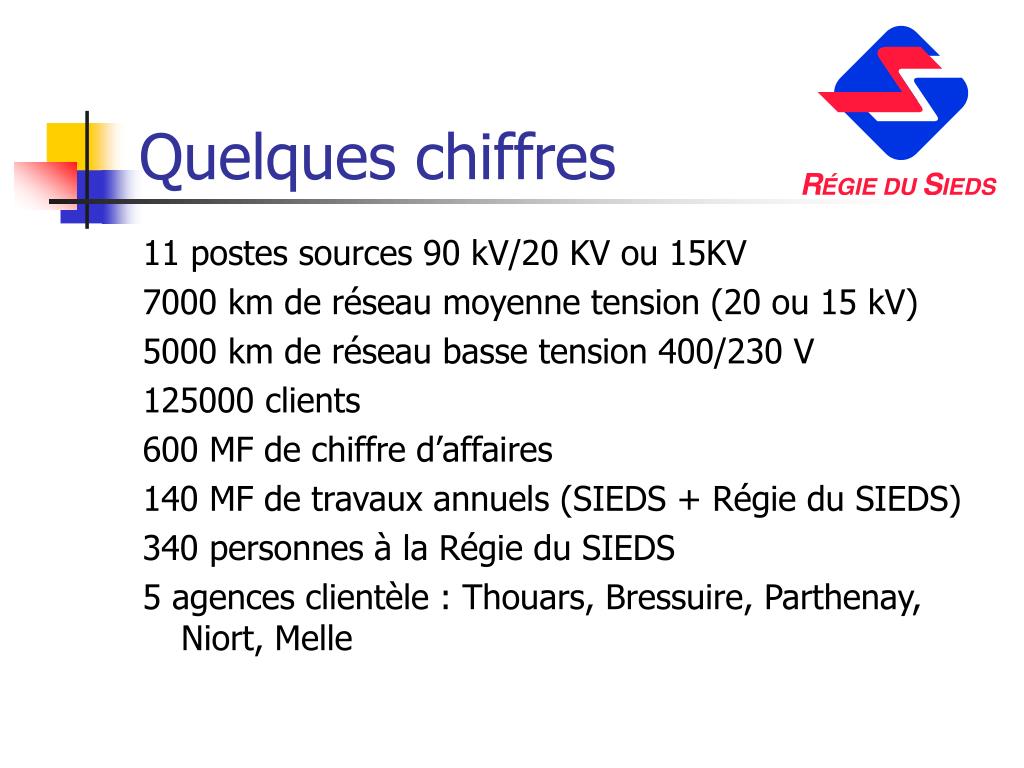 Quelques chiffres

RÉGIE DU SIEDS

11 postes sources 90 kV/20 KV ou 15KV
7000 km de réseau moyenne tension (20 ou 15 kV)
5000 km de réseau basse tension 400/230 V
125000 clients
600 MF de chiffre d'affaires
140 MF de travaux annuels (SIEDS + Régie du SIEDS)
340 personnes à la Régie du SIEDS
5 agences clientèle : Thouars, Bressuire, Parthenay, Niort, Melle